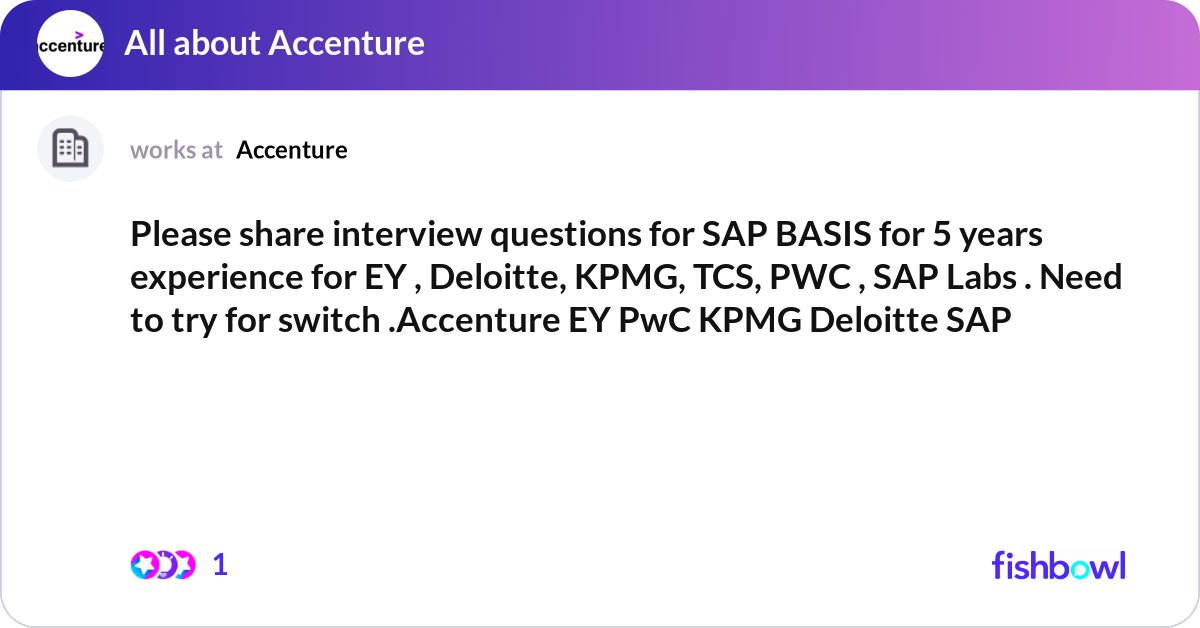 ccenture

All about Accenture

works at Accenture

Please share interview questions for SAP BASIS for 5 years experience for EY , Deloitte, KPMG, TCS, PWC , SAP Labs . Need to try for switch .Accenture EY PwC KPMG Deloitte SAP

1

fishbowl